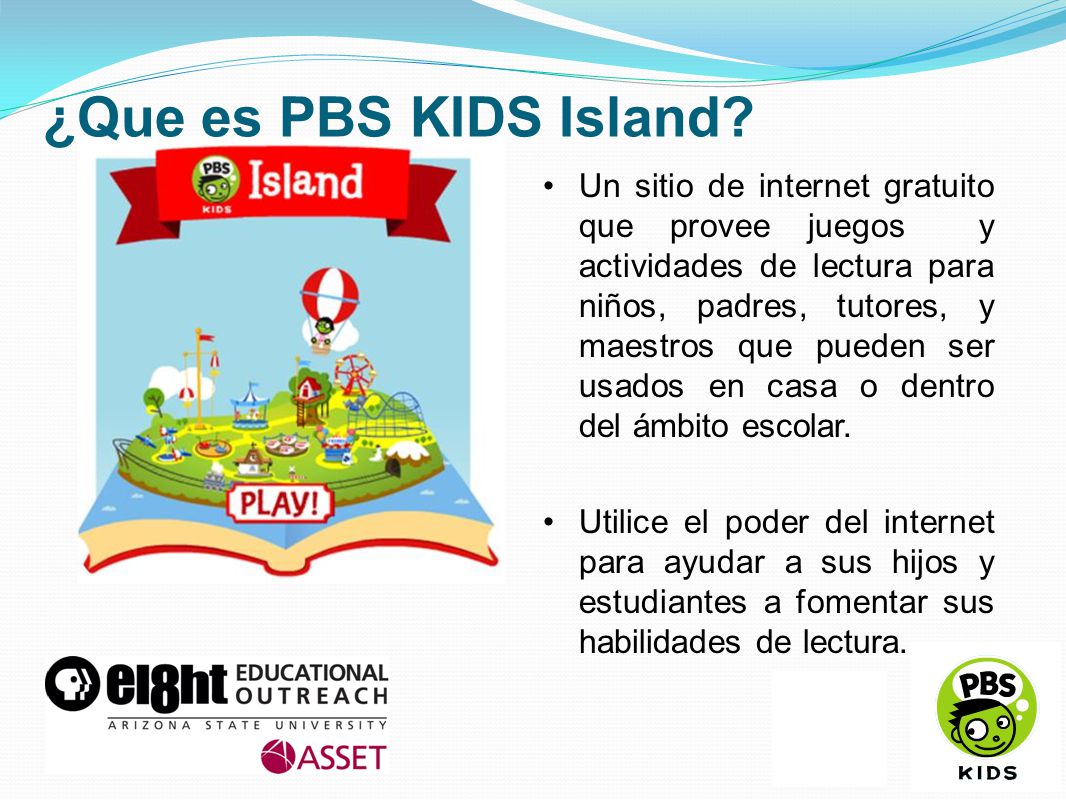 ¿Que es PBS KIDS Island?

PBS KIDS Island

PLAY!

• Un sitio de internet gratuito que provee juegos y actividades de lectura para niños, padres, tutores, y maestros que pueden ser usados en casa o dentro del ámbito escolar.

• Utilice el poder del internet para ayudar a sus hijos y estudiantes a fomentar sus habilidades de lectura.

eight EDUCATIONAL OUTREACH
ARIZONA STATE UNIVERSITY
ASSET

PBS KIDS